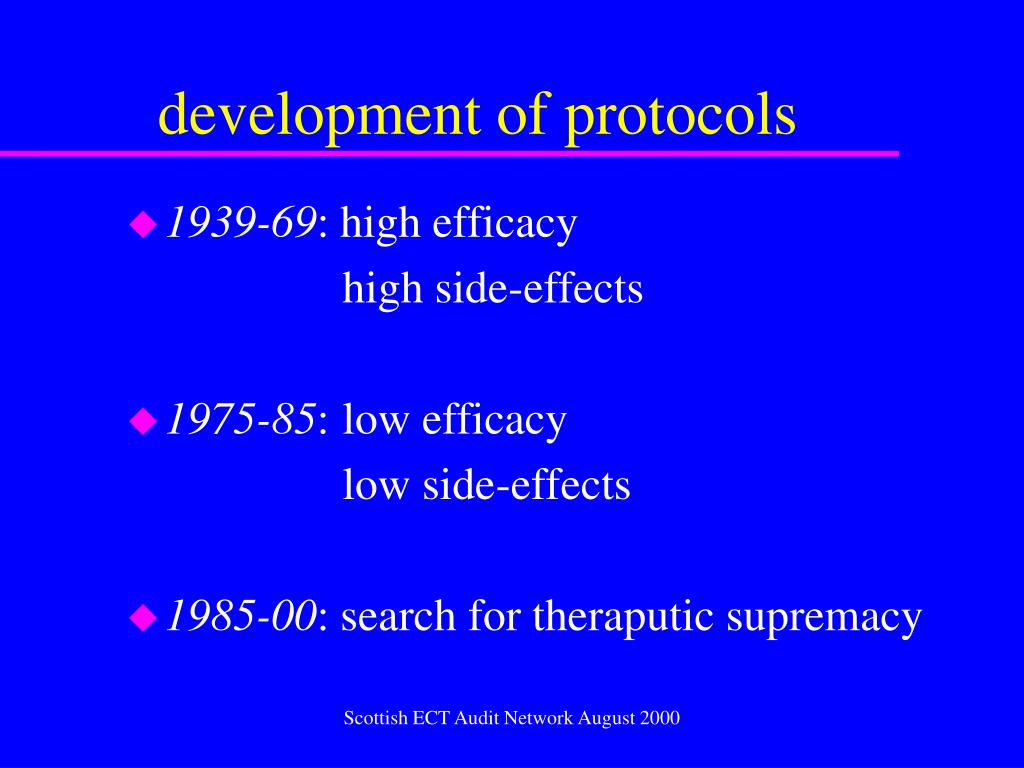 development of protocols

1939-69: high efficacy
high side-effects

1975-85: low efficacy
low side-effects

1985-00: search for theraputic supremacy

Scottish ECT Audit Network August 2000